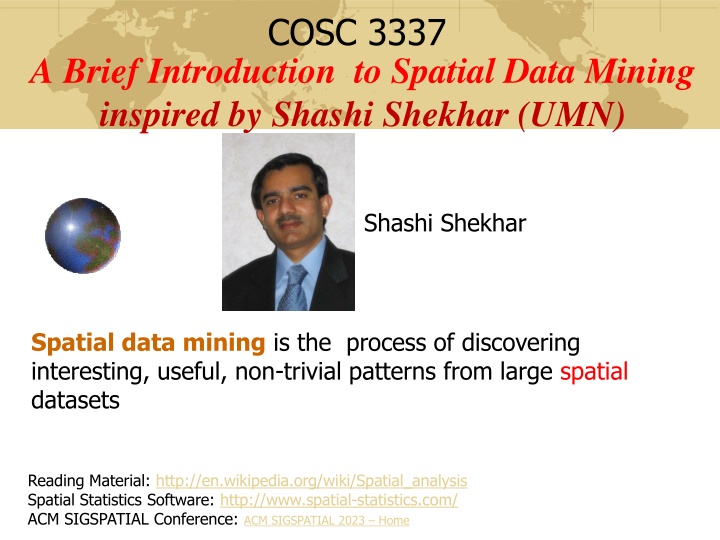 COSC 3337
A Brief Introduction to Spatial Data Mining inspired by Shashi Shekhar (UMN)

Shashi Shekhar

Spatial data mining is the process of discovering interesting, useful, non-trivial patterns from large spatial datasets

Reading Material: http://en.wikipedia.org/wiki/Spatial_analysis
Spatial Statistics Software: http://www.spatial-statistics.com/
ACM SIGSPATIAL Conference: ACM SIGSPATIAL 2023 – Home